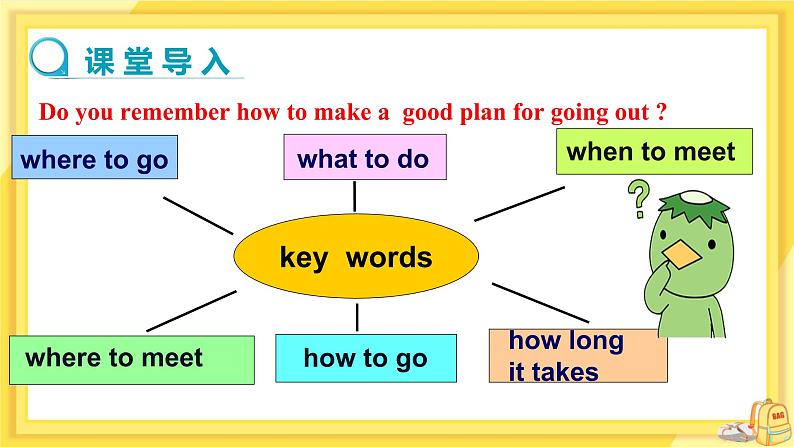 课堂导入

Do you remember how to make a good plan for going out ?

where to go

what to do

when to meet

?

key words

where to meet

how to go

how long it takes

BAG